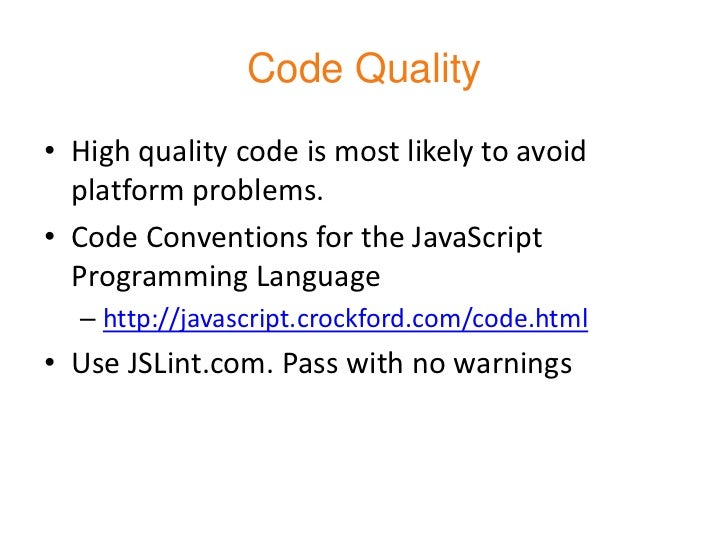 Code Quality

• High quality code is most likely to avoid platform problems.

• Code Conventions for the JavaScript Programming Language

– http://javascript.crockford.com/code.html

• Use JSLint.com. Pass with no warnings